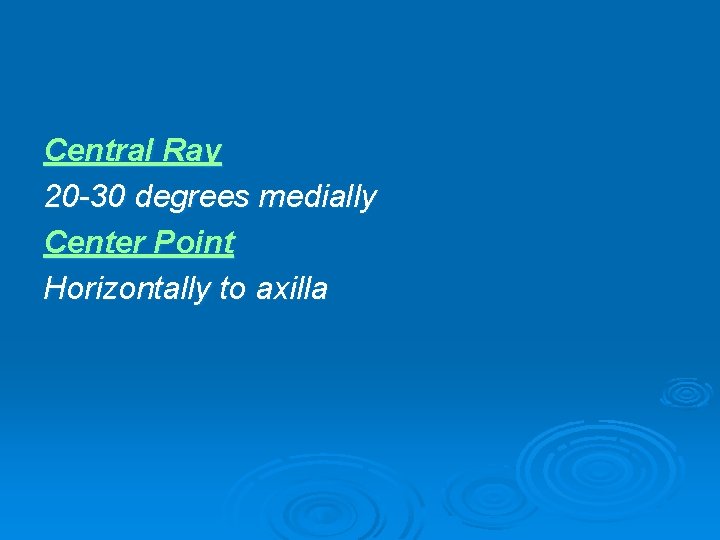 Central Ray
20-30 degrees medially
Center Point
Horizontally to axilla